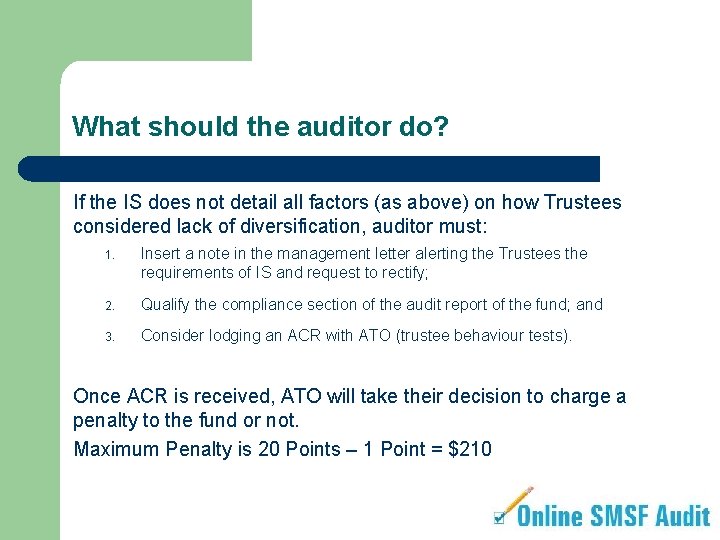 What should the auditor do?

If the IS does not detail all factors (as above) on how Trustees considered lack of diversification, auditor must:

1. Insert a note in the management letter alerting the Trustees the requirements of IS and request to rectify;

2. Qualify the compliance section of the audit report of the fund; and

3. Consider lodging an ACR with ATO (trustee behaviour tests).

Once ACR is received, ATO will take their decision to charge a penalty to the fund or not.

Maximum Penalty is 20 Points – 1 Point = \$210

Online SMSF Audit